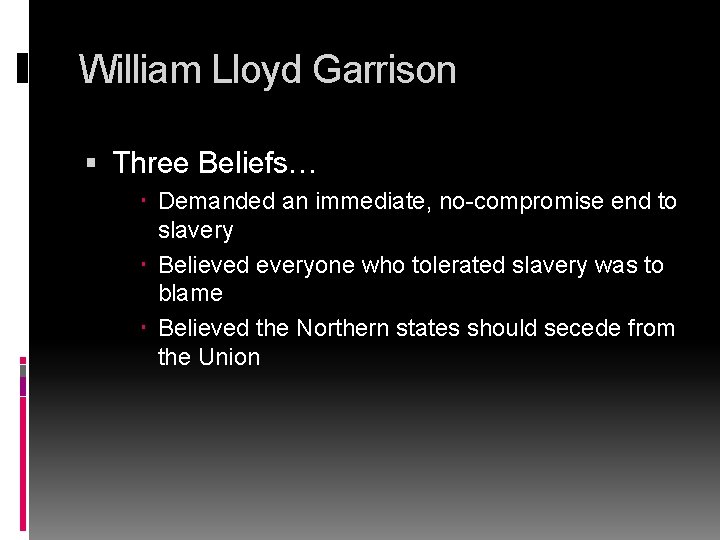 William Lloyd Garrison

• Three Beliefs…
• Demanded an immediate, no-compromise end to slavery
• Believed everyone who tolerated slavery was to blame
• Believed the Northern states should secede from the Union